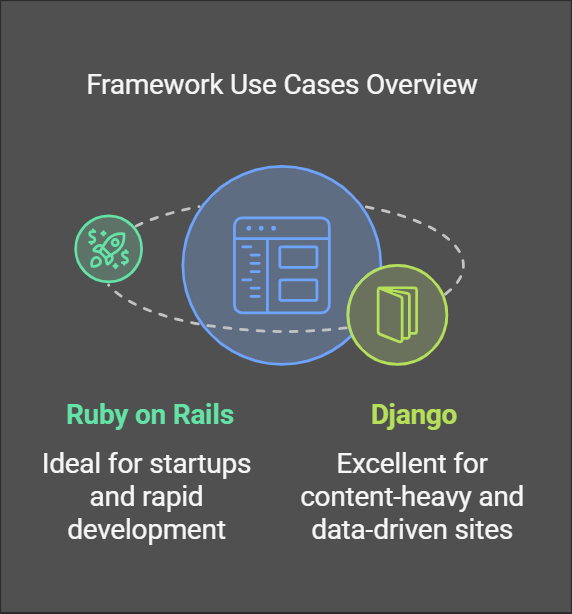 Framework Use Cases Overview

Ruby on Rails

Ideal for startups and rapid development

Django

Excellent for content-heavy and data-driven sites